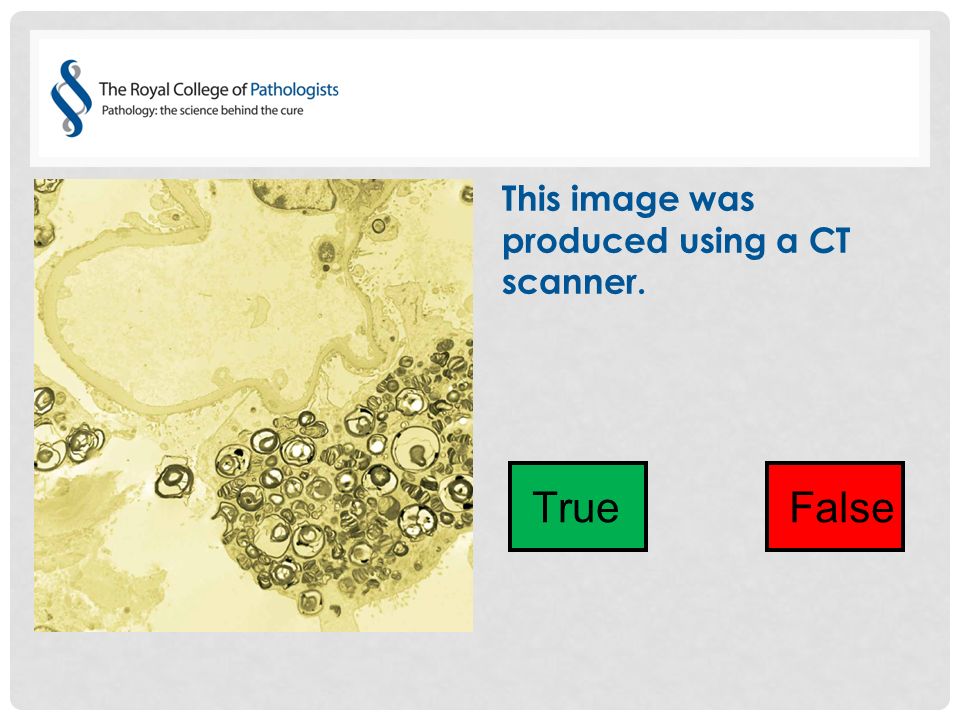 The Royal College of Pathologists
Pathology: the science behind the cure

This image was produced using a CT scanner.

True

False